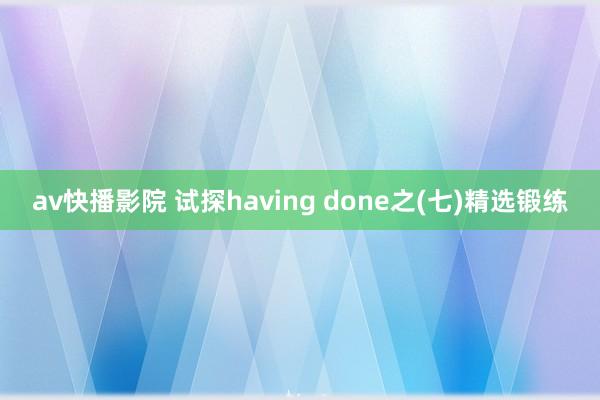 av快播影院 试探having done之(七)精选锻练